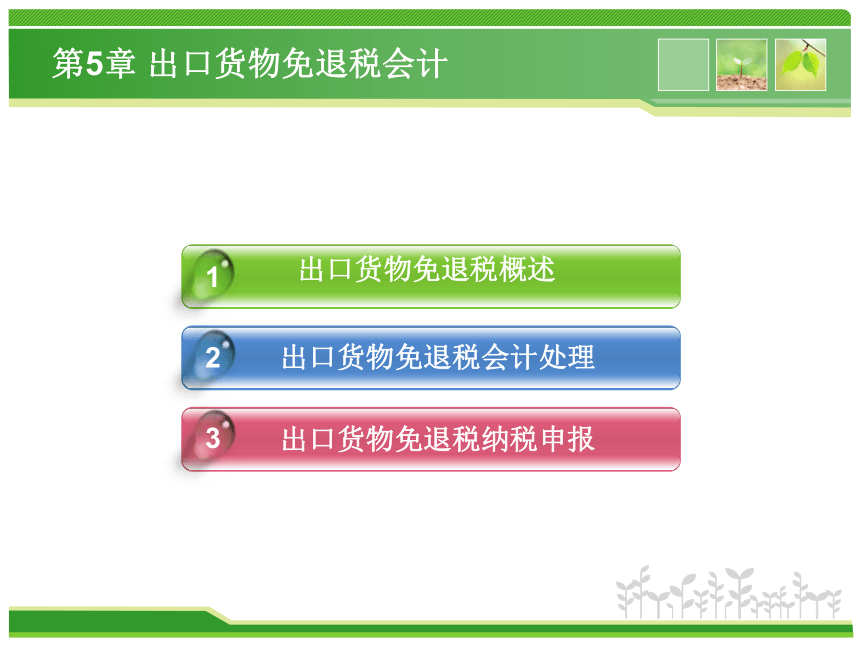 第5章 出口货物免退税会计

1 出口货物免退税概述

2 出口货物免退税会计处理

3 出口货物免退税纳税申报